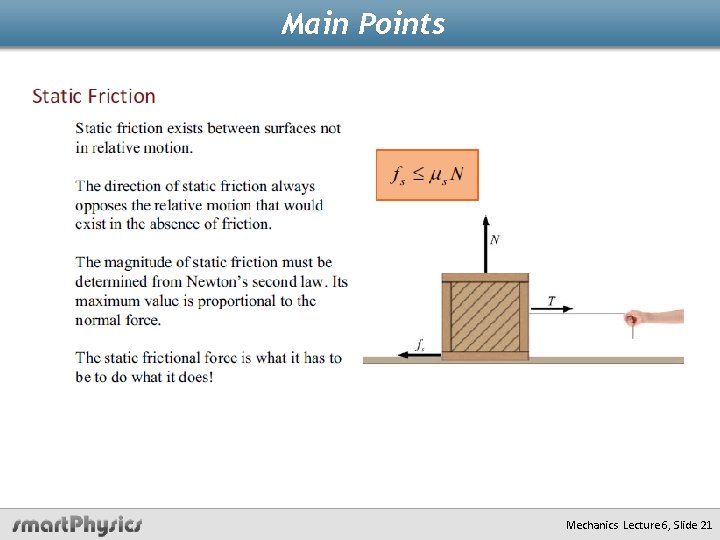 Main Points

Static Friction

Static friction exists between surfaces not in relative motion.

The direction of static friction always opposes the relative motion that would exist in the absence of friction.

The magnitude of static friction must be determined from Newton's second law. Its maximum value is proportional to the normal force.

The static frictional force is what it has to be to do what it does!

$f_s \leq \mu_s N$

$N$

$T$

$f_s$

smartPhysics

Mechanics Lecture6, Slide 21